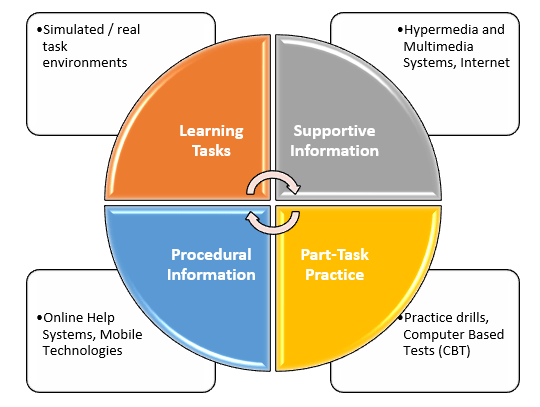 •Simulated / real task environments

•Hypermedia and Multimedia Systems, Internet

Learning Tasks

Supportive Information

Procedural Information

Part-Task Practice

•Online Help Systems, Mobile Technologies

•Practice drills, Computer Based Tests (CBT)